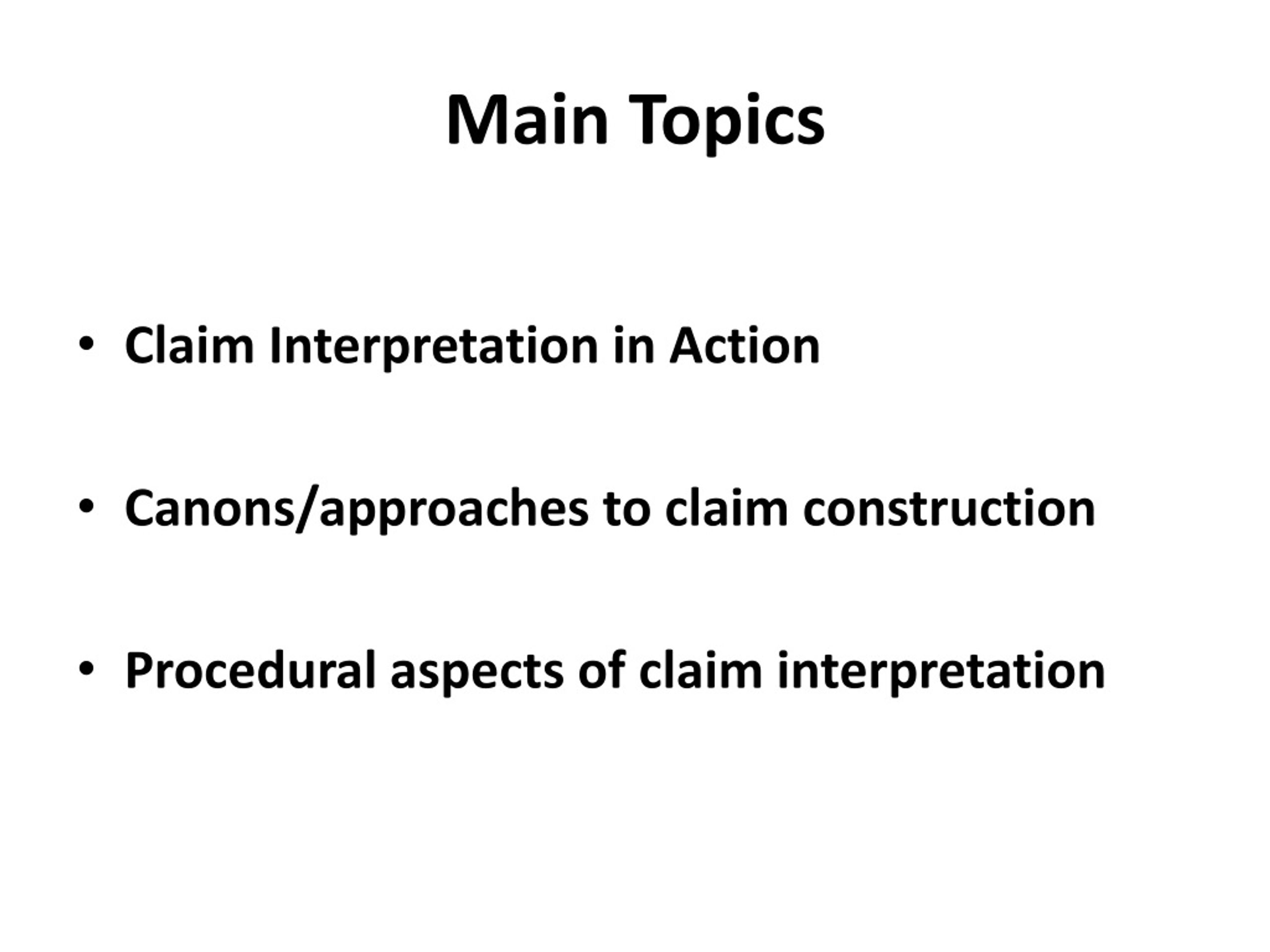 Main Topics

• Claim Interpretation in Action

• Canons/approaches to claim construction

• Procedural aspects of claim interpretation